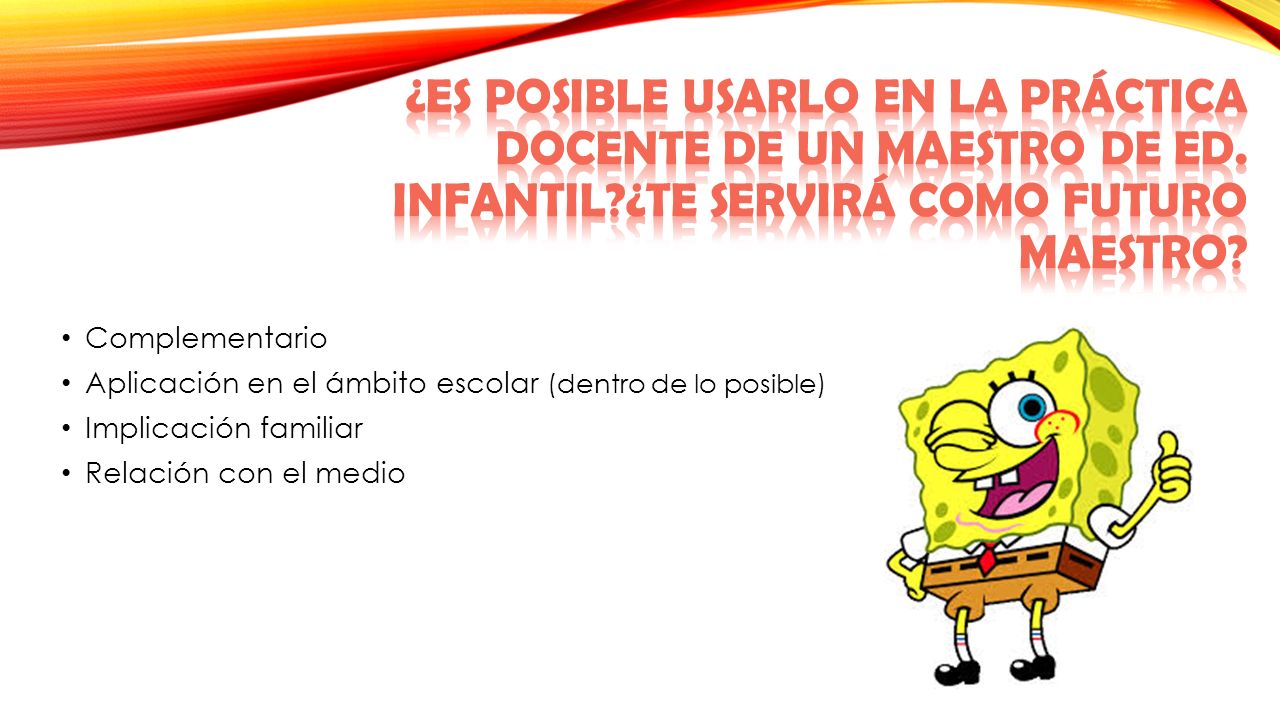 ¿ES POSIBLE USARLO EN LA PRÁCTICA DOCENTE DE UN MAESTRO DE ED. INFANTIL?¿TE SERVIRÁ COMO FUTURO MAESTRO?

• Complementario
• Aplicación en el ámbito escolar (dentro de lo posible)
• Implicación familiar
• Relación con el medio